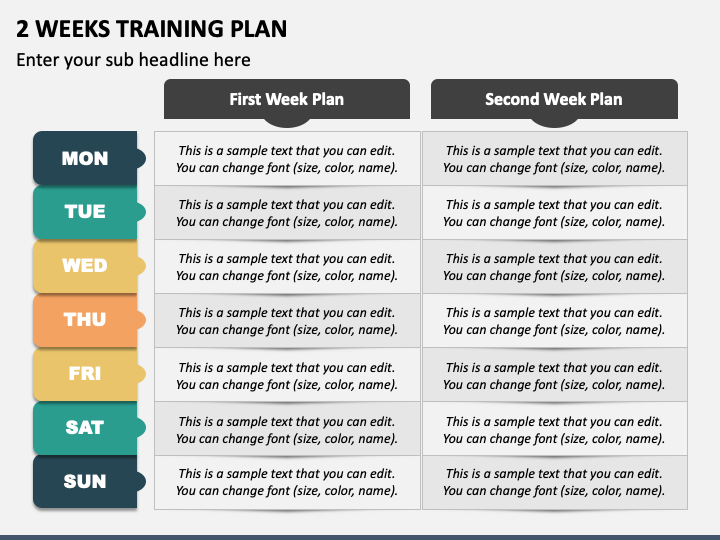 2 WEEKS TRAINING PLAN

Enter your sub headline here

| | First Week Plan | Second Week Plan |
|---|---|---|
| MON | This is a sample text that you can edit. You can change font (size, color, name). | This is a sample text that you can edit. You can change font (size, color, name). |
| TUE | This is a sample text that you can edit. You can change font (size, color, name). | This is a sample text that you can edit. You can change font (size, color, name). |
| WED | This is a sample text that you can edit. You can change font (size, color, name). | This is a sample text that you can edit. You can change font (size, color, name). |
| THU | This is a sample text that you can edit. You can change font (size, color, name). | This is a sample text that you can edit. You can change font (size, color, name). |
| FRI | This is a sample text that you can edit. You can change font (size, color, name). | This is a sample text that you can edit. You can change font (size, color, name). |
| SAT | This is a sample text that you can edit. You can change font (size, color, name). | This is a sample text that you can edit. You can change font (size, color, name). |
| SUN | This is a sample text that you can edit. You can change font (size, color, name). | This is a sample text that you can edit. You can change font (size, color, name). |